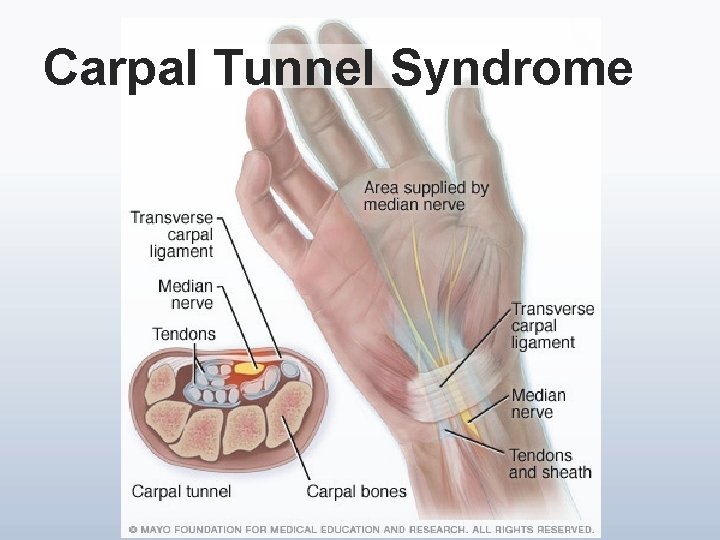 Carpal Tunnel Syndrome

Area supplied by median nerve

Transverse carpal ligament

Median nerve

Tendons

Transverse carpal ligament

Median nerve

Tendons and sheath

Carpal tunnel

Carpal bones

© MAYO FOUNDATION FOR MEDICAL EDUCATION AND RESEARCH. ALL RIGHTS RESERVED.